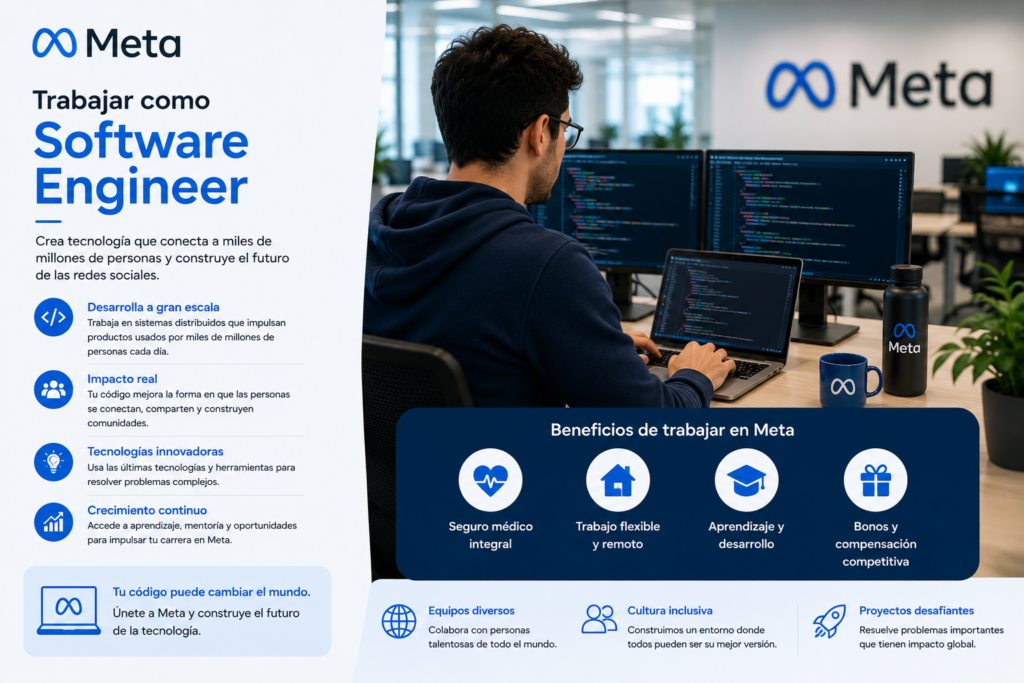 Meta

Trabajar como
Software Engineer

Crea tecnología que conecta a miles de millones de personas y construye el futuro de las redes sociales.

Desarrolla a gran escala
Trabaja en sistemas distribuidos que impulsan productos usados por miles de millones de personas cada día.

Impacto real
Tu código mejora la forma en que las personas se conectan, comparten y construyen comunidades.

Tecnologías innovadoras
Usa las últimas tecnologías y herramientas para resolver problemas complejos.

Crecimiento continuo
Accede a aprendizaje, mentoría y oportunidades para impulsar tu carrera en Meta.

Tu código puede cambiar el mundo.
Únete a Meta y construye el futuro de la tecnología.

Meta

Meta

Beneficios de trabajar en Meta

Seguro médico integral

Trabajo flexible y remoto

Aprendizaje y desarrollo

Bonos y compensación competitiva

Equipos diversos
Colabora con personas talentosas de todo el mundo.

Cultura inclusiva
Construimos un entorno donde todos pueden ser su mejor versión.

Proyectos desafiantes
Resuelve problemas importantes que tienen impacto global.